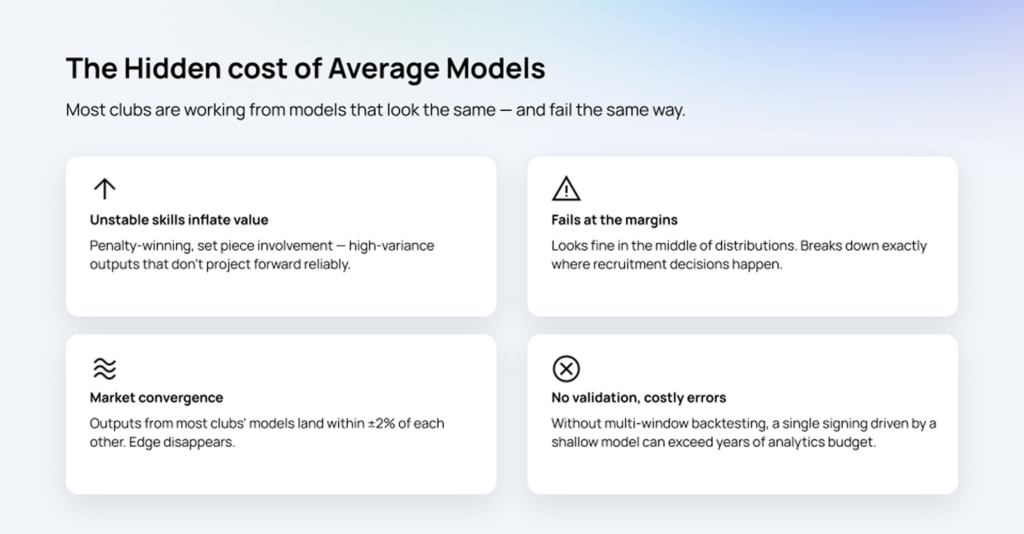 The Hidden cost of Average Models

Most clubs are working from models that look the same — and fail the same way.

Unstable skills inflate value

Penalty-winning, set piece involvement — high-variance outputs that don't project forward reliably.

Fails at the margins

Looks fine in the middle of distributions. Breaks down exactly where recruitment decisions happen.

Market convergence

Outputs from most clubs' models land within ±2% of each other. Edge disappears.

No validation, costly errors

Without multi-window backtesting, a single signing driven by a shallow model can exceed years of analytics budget.